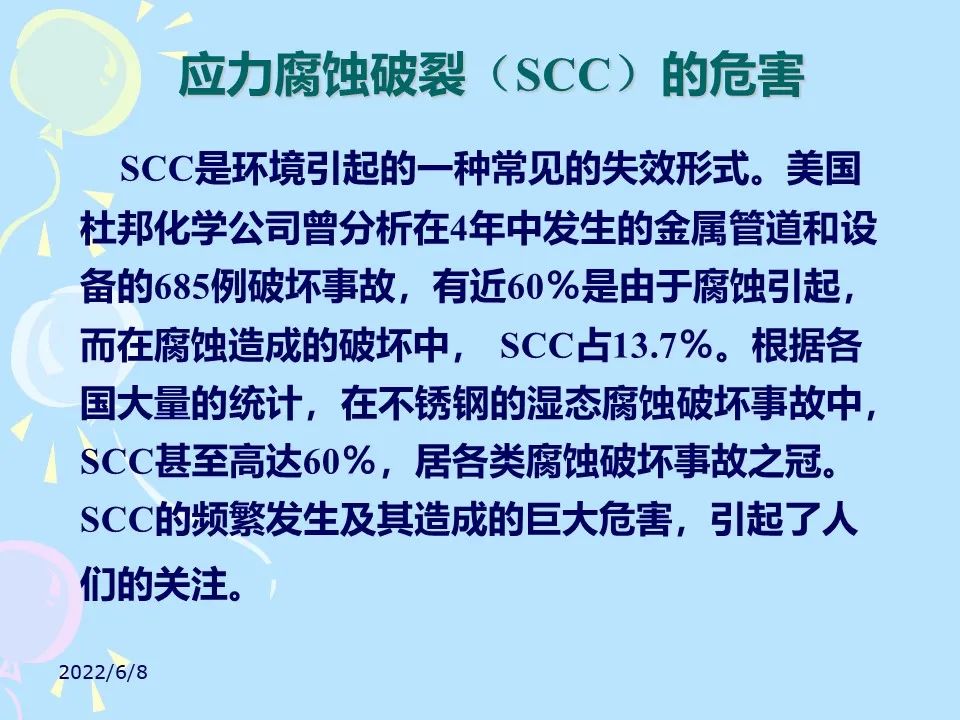 应力腐蚀破裂（SCC）的危害

SCC是环境引起的一种常见的失效形式。美国杜邦化学公司曾分析在4年中发生的金属管道和设备的685例破坏事故，有近60%是由于腐蚀引起，而在腐蚀造成的破坏中， SCC占13.7%。根据各国大量的统计，在不锈钢的湿态腐蚀破坏事故中，SCC甚至高达60%，居各类腐蚀破坏事故之冠。SCC的频繁发生及其造成的巨大危害，引起了人们的关注。

2022/6/8